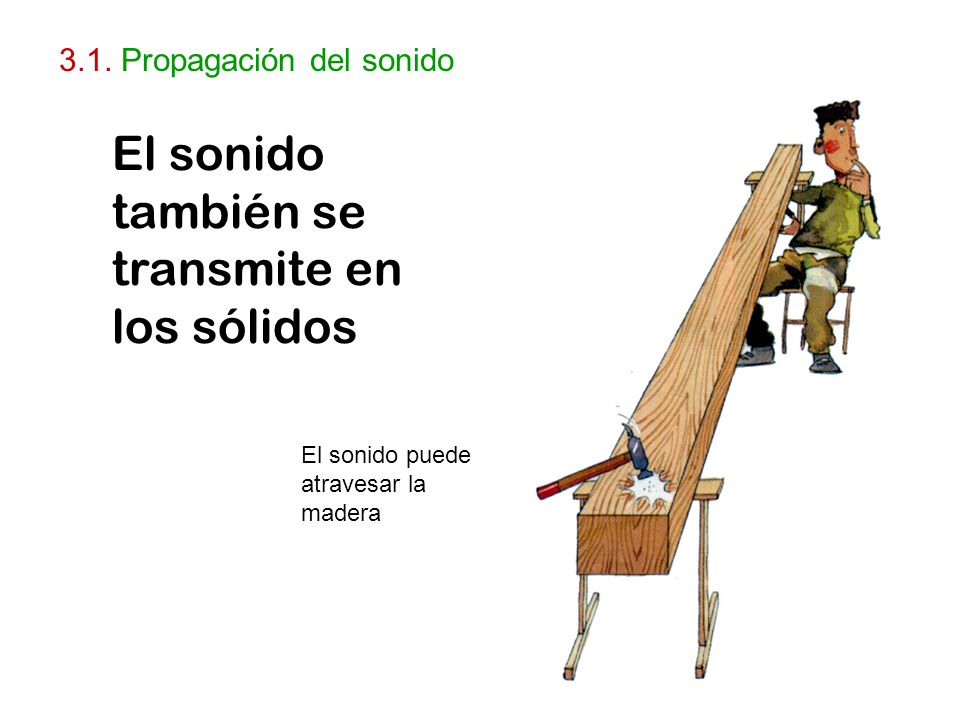 3.1. Propagación del sonido

El sonido también se transmite en los sólidos

El sonido puede atravesar la madera